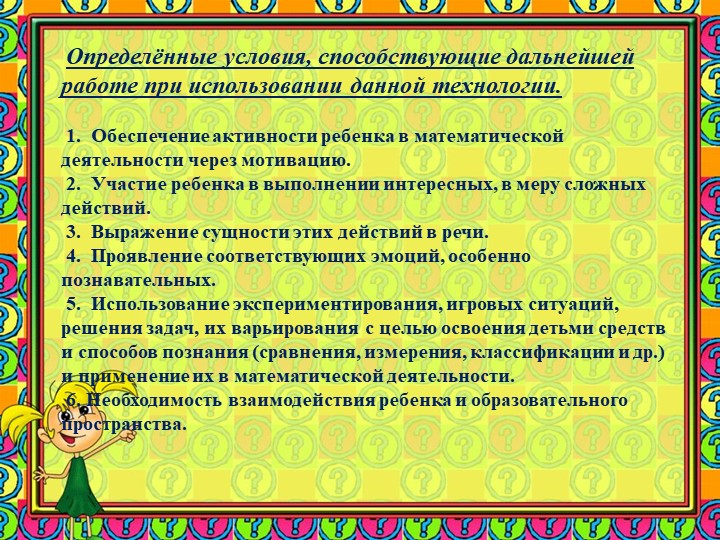 Определённые условия, способствующие дальнейшей работе при использовании данной технологии.

1. Обеспечение активности ребенка в математической деятельности через мотивацию.
2. Участие ребенка в выполнении интересных, в меру сложных действий.
3. Выражение сущности этих действий в речи.
4. Проявление соответствующих эмоций, особенно познавательных.
5. Использование экспериментирования, игровых ситуаций, решения задач, их варьирования с целью освоения детьми средств и способов познания (сравнения, измерения, классификации и др.) и применение их в математической деятельности.
6. Необходимость взаимодействия ребенка и образовательного пространства.